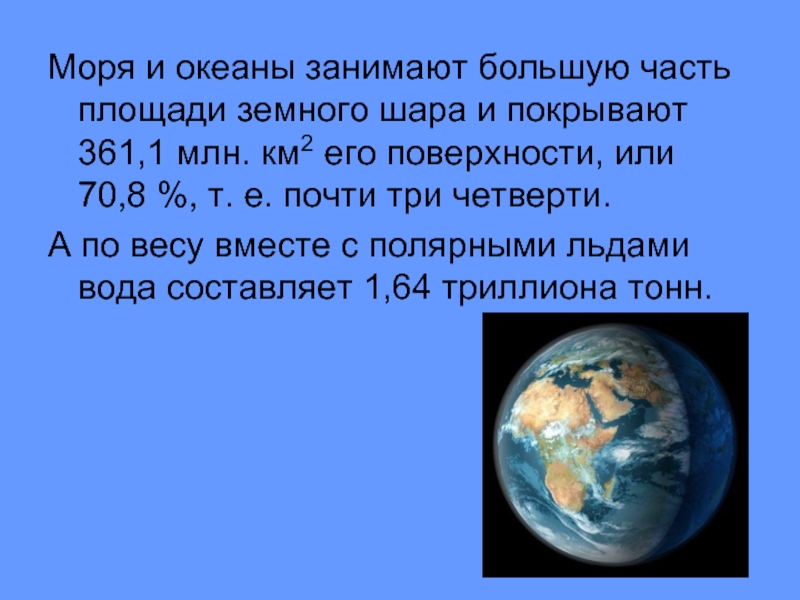 Моря и океаны занимают большую часть площади земного шара и покрывают 361,1 млн. км$^2$ его поверхности, или 70,8 %, т. е. почти три четверти.

А по весу вместе с полярными льдами вода составляет 1,64 триллиона тонн.